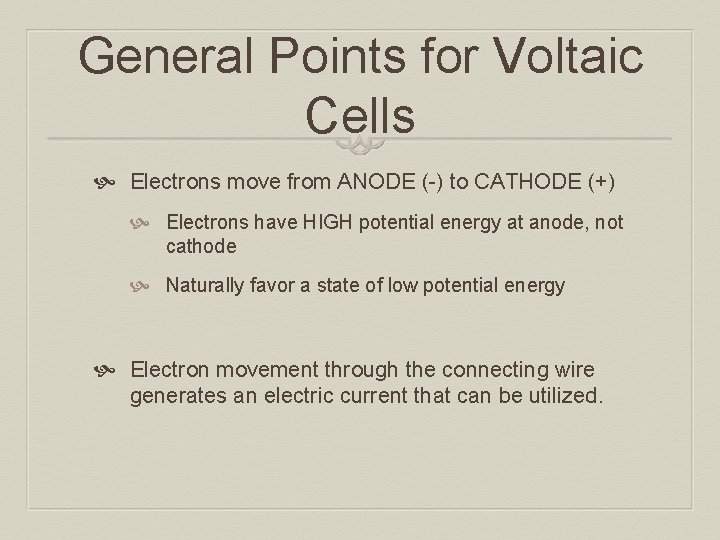 General Points for Voltaic Cells

Electrons move from ANODE (-) to CATHODE (+)

Electrons have HIGH potential energy at anode, not cathode

Naturally favor a state of low potential energy

Electron movement through the connecting wire generates an electric current that can be utilized.